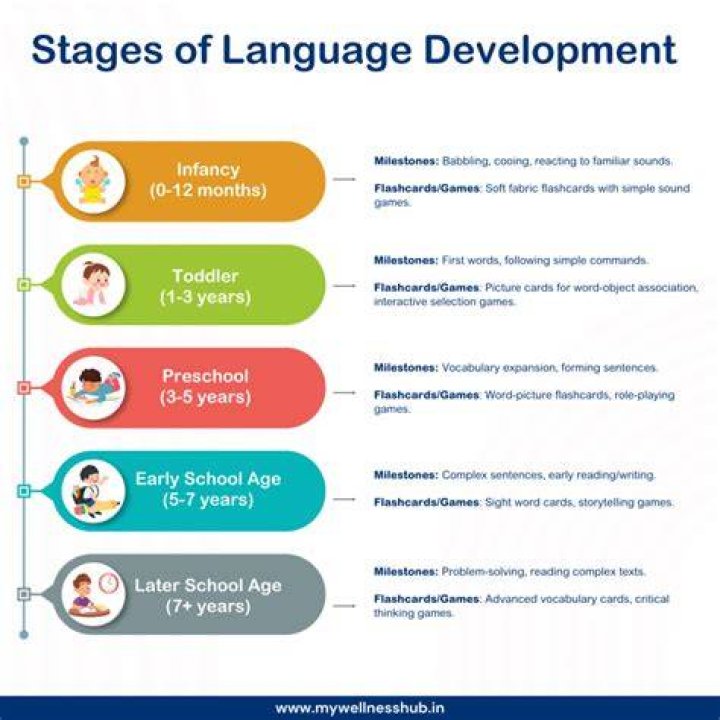 Stages of Language Development

Infancy (0-12 months)

Milestones: Babbling, cooing, reacting to familiar sounds.

Flashcards/Games: Soft fabric flashcards with simple sound games.

Toddler (1-3 years)

Milestones: First words, following simple commands.

Flashcards/Games: Picture cards for word-object association, interactive selection games.

Preschool (3-5 years)

Milestones: Vocabulary expansion, forming sentences.

Flashcards/Games: Word-picture flashcards, role-playing games.

Early School Age (5-7 years)

Milestones: Complex sentences, early reading/writing.

Flashcards/Games: Sight word cards, storytelling games.

Later School Age (7+ years)

Milestones: Problem-solving, reading complex texts.

Flashcards/Games: Advanced vocabulary cards, critical thinking games.

www.mywellnesshub.in